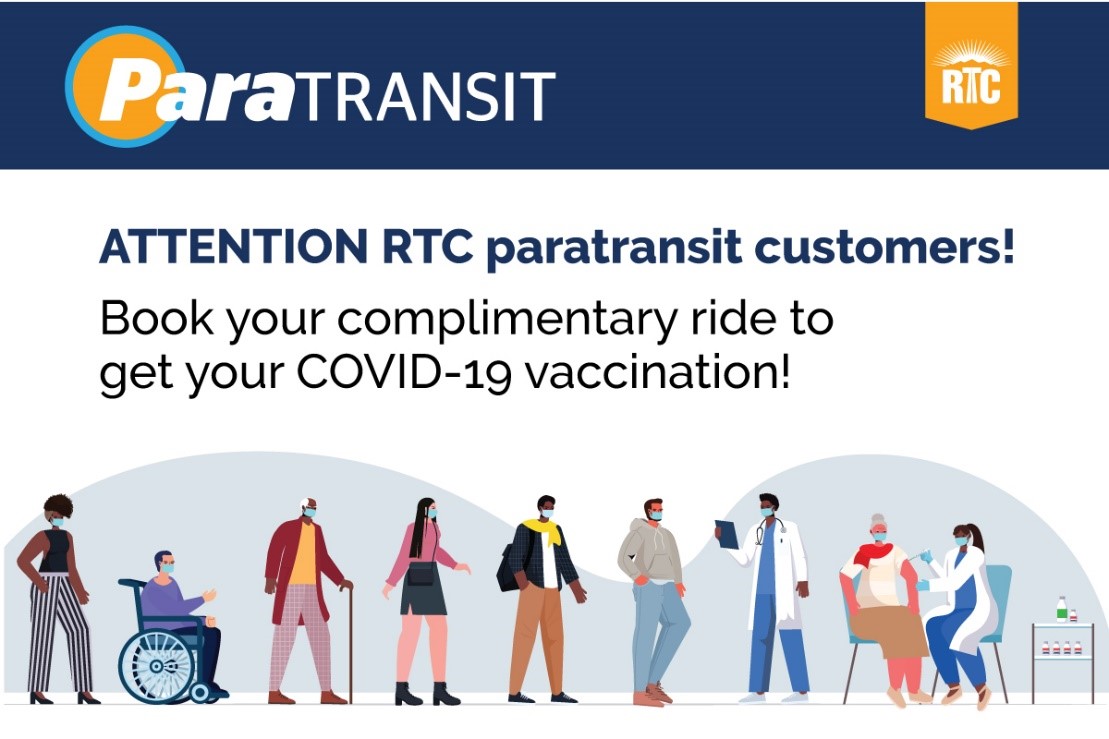 ParaTRANSIT

RTC

ATTENTION RTC paratransit customers!

Book your complimentary ride to get your COVID-19 vaccination!